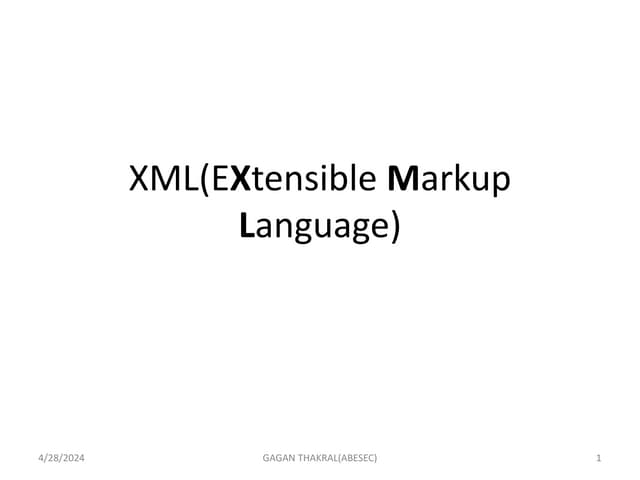 XML(EXtensible Markup Language)

4/28/2024

GAGAN THAKRAL(ABESEC)

1